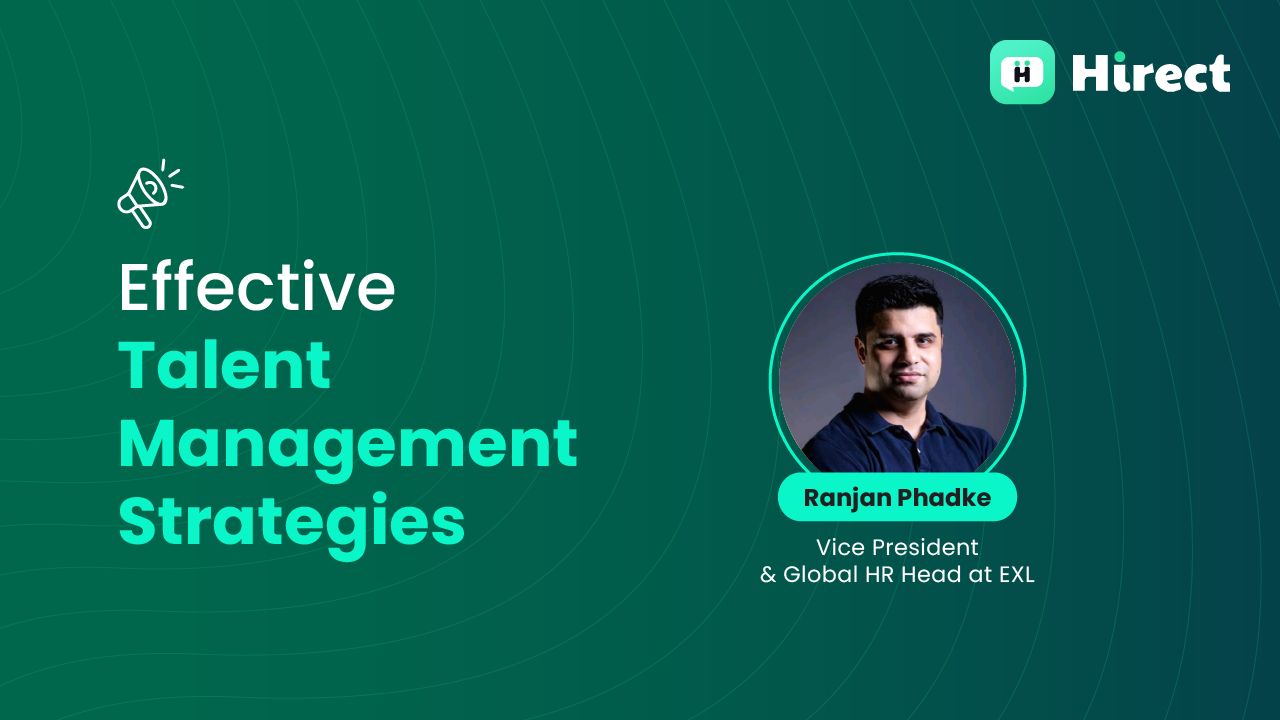 Hirect

Effective Talent Management Strategies

Ranjan Phadke

Vice President & Global HR Head at EXL